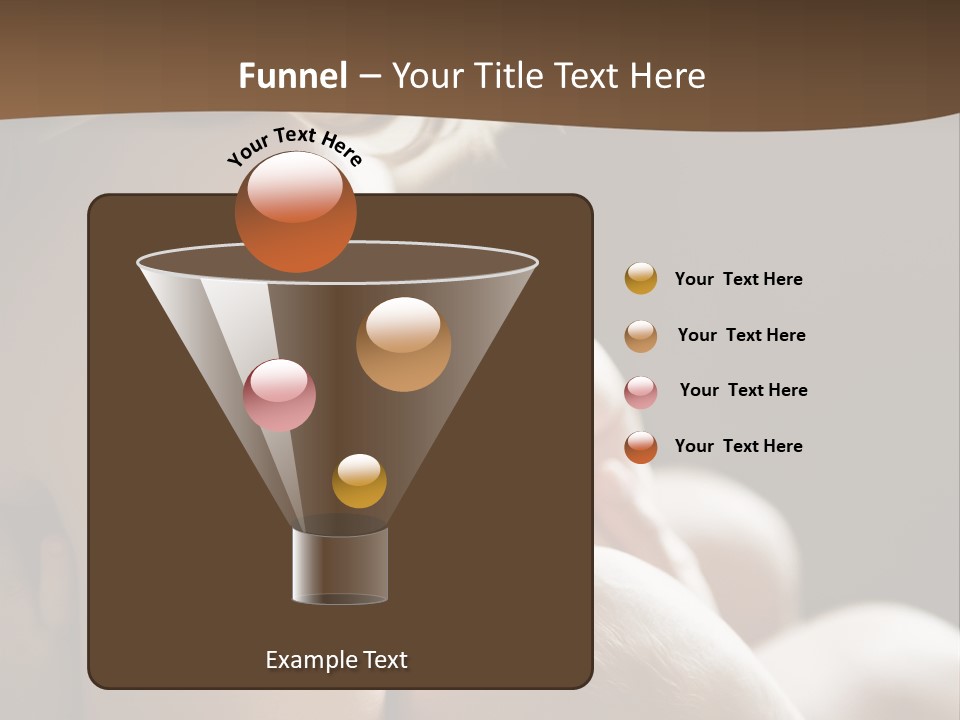 Funnel – Your Title Text Here

Your Text Here

Your Text Here

Your Text Here

Your Text Here

Your Text Here

Example Text